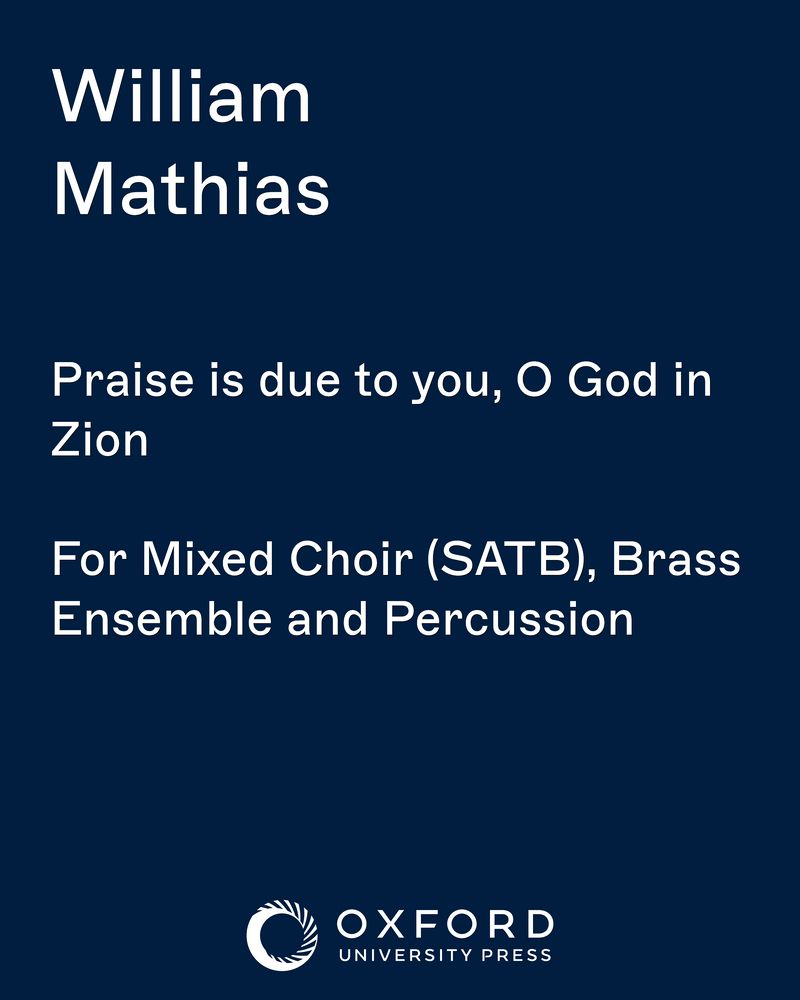 William Mathias

Praise is due to you, O God in Zion

For Mixed Choir (SATB), Brass Ensemble and Percussion

OXFORD
UNIVERSITY PRESS